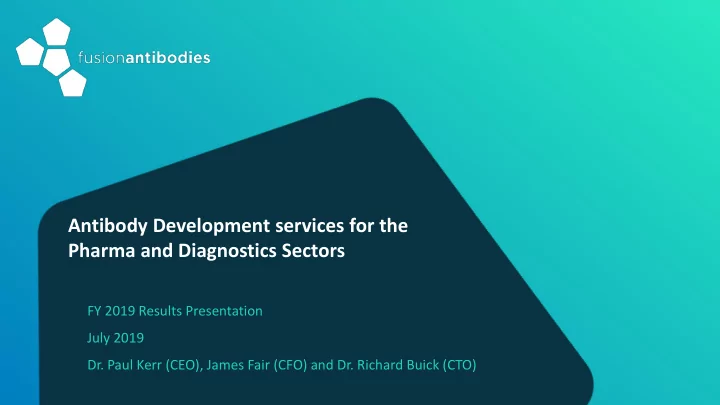 fusionantibodies

Antibody Development services for the Pharma and Diagnostics Sectors

FY 2019 Results Presentation

July 2019

Dr. Paul Kerr (CEO), James Fair (CFO) and Dr. Richard Buick (CTO)